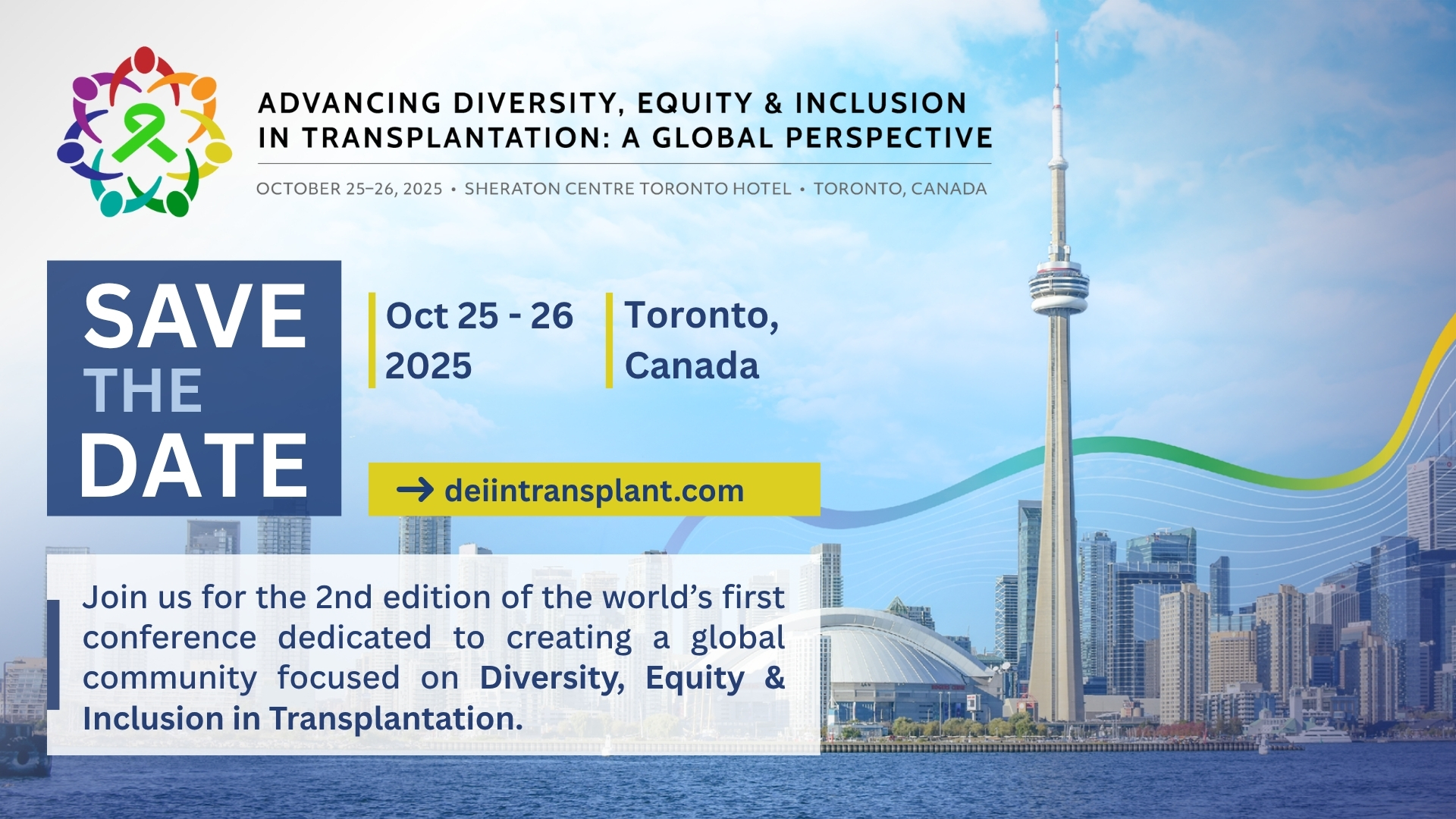 ADVANCING DIVERSITY, EQUITY & INCLUSION IN TRANSPLANTATION: A GLOBAL PERSPECTIVE

OCTOBER 25–26, 2025 • SHERATON CENTRE TORONTO HOTEL • TORONTO, CANADA

SAVE THE DATE

Oct 25 - 26 2025

Toronto, Canada

→ deiintransplant.com

Join us for the 2nd edition of the world's first conference dedicated to creating a global community focused on Diversity, Equity & Inclusion in Transplantation.